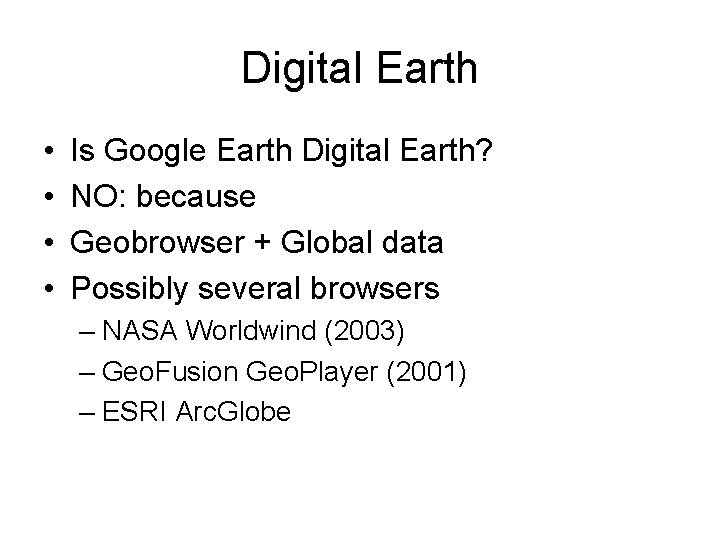 Digital Earth

• Is Google Earth Digital Earth?
• NO: because
• Geobrowser + Global data
• Possibly several browsers
– NASA Worldwind (2003)
– GeoFusion GeoPlayer (2001)
– ESRI ArcGlobe